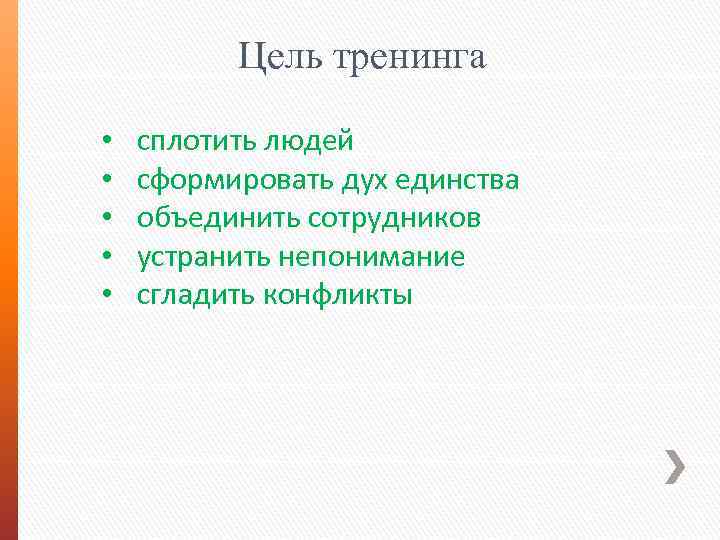 Цель тренинга

• сплотить людей
• сформировать дух единства
• объединить сотрудников
• устранить непонимание
• сгладить конфликты